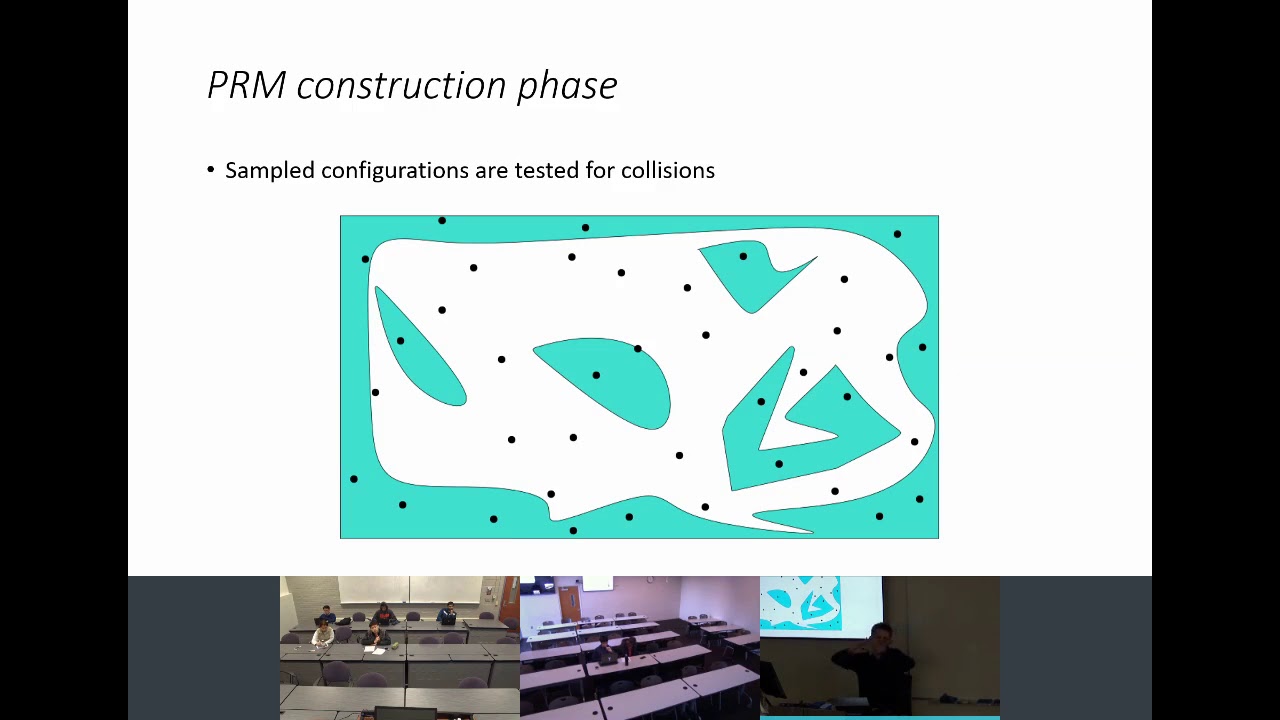 PRM construction phase

• Sampled configurations are tested for collisions